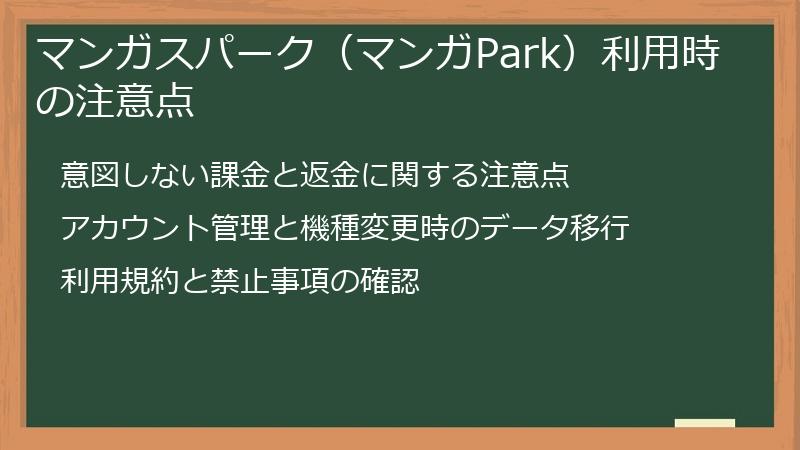 マンガスパーク（マンガPark）利用時の注意点

意図しない課金と返金に関する注意点

アカウント管理と機種変更時のデータ移行

利用規約と禁止事項の確認